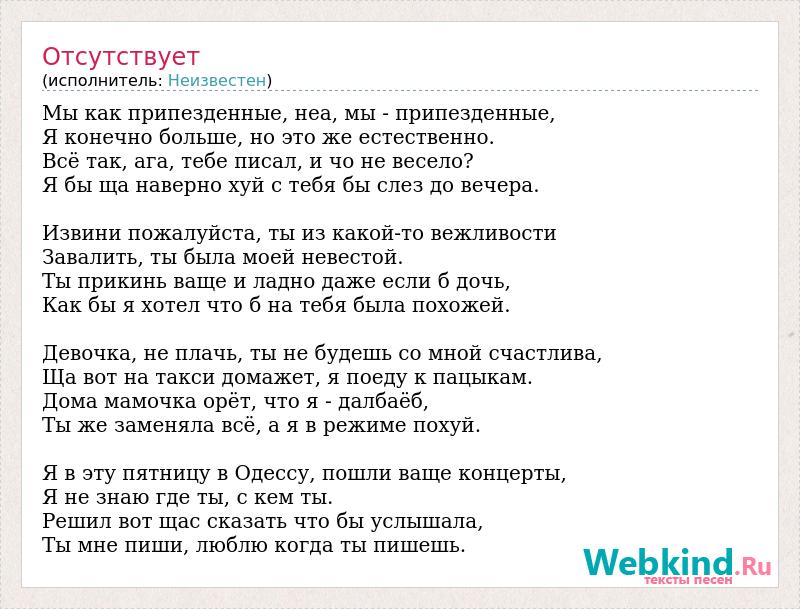 Отсутствует
(исполнитель: Неизвестен)

Мы как припезденные, неа, мы - припезденные,
Я конечно больше, но это же естественно.
Всё так, ага, тебе писал, и чо не весело?
Я бы ща наверно хуй с тебя бы слез до вечера.

Извини пожалуйста, ты из какой-то вежливости
Завалить, ты была моей невестой.
Ты прикинь ваще и ладно даже если б дочь,
Как бы я хотел что б на тебя была похожей.

Девочка, не плачь, ты не будешь со мной счастлива,
Ща вот на такси домажет, я поеду к пацыкам.
Дома мамочка орёт, что я - далбаёб,
Ты же заменяла всё, а я в режиме похуй.

Я в эту пятницу в Одессу, пошли ваще концерты,
Я не знаю где ты, с кем ты.
Решил вот щас сказать что бы услышала,
Ты мне пиши, люблю когда ты пишешь.

Webkind.Ru
тексты песен